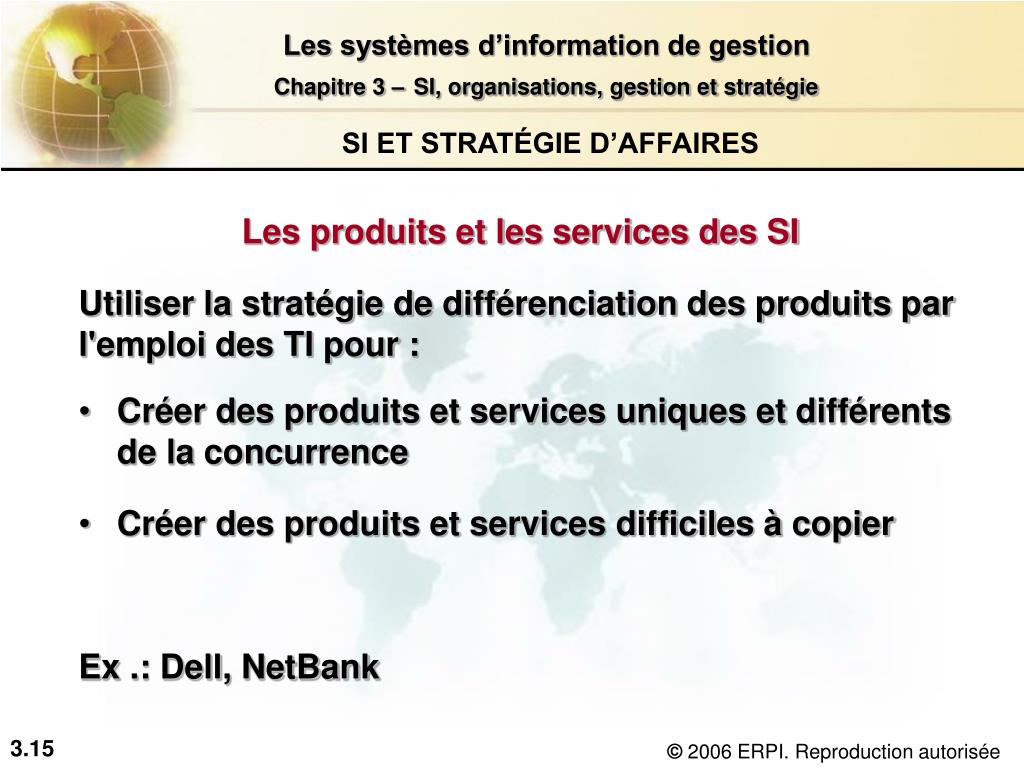 Les systèmes d’information de gestion
Chapitre 3 – SI, organisations, gestion et stratégie

SI ET STRATÉGIE D’AFFAIRES

Les produits et les services des SI

Utiliser la stratégie de différenciation des produits par l'emploi des TI pour :

• Créer des produits et services uniques et différents de la concurrence

• Créer des produits et services difficiles à copier

Ex .: Dell, NetBank

3.15

© 2006 ERPI. Reproduction autorisée